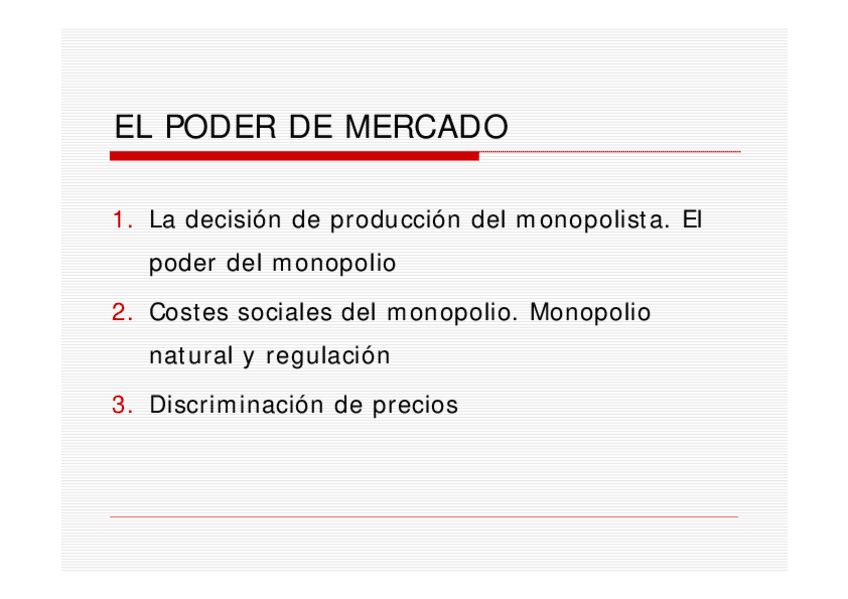 EL PODER DE MERCADO

1. La decisión de producción del monopolista. El poder del monopolio
2. Costes sociales del monopolio. Monopolio natural y regulación
3. Discriminación de precios